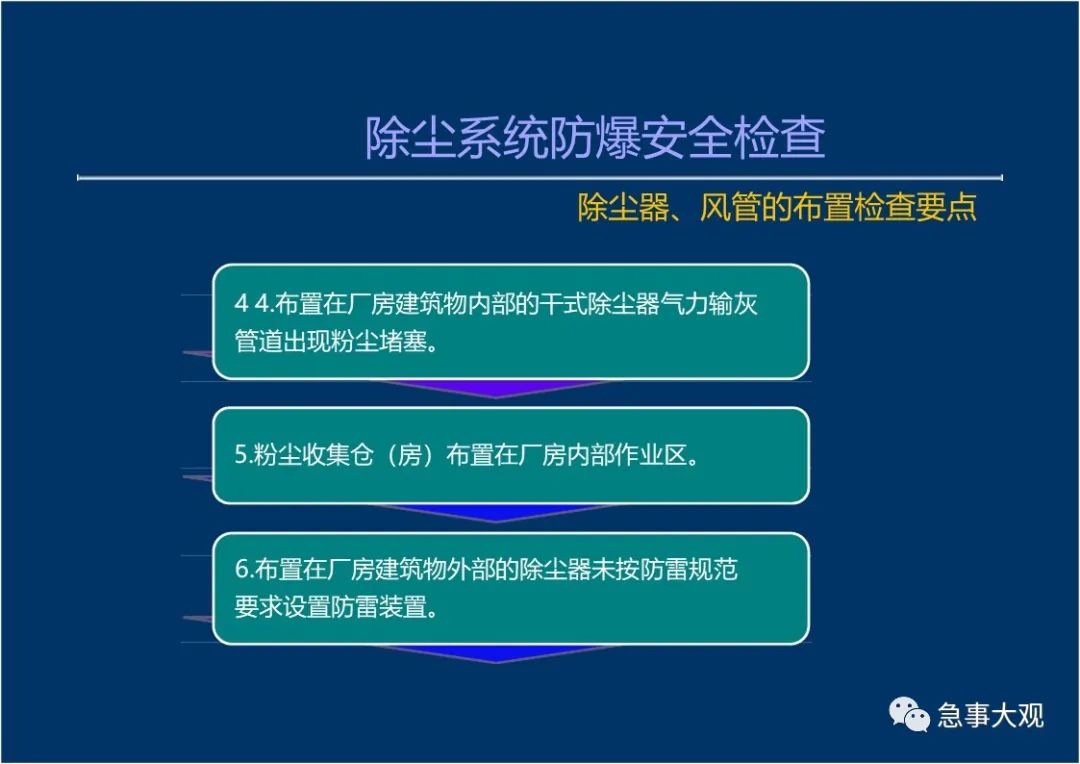 除尘系统防爆安全检查

除尘器、风管的布置检查要点

4 4.布置在厂房建筑物内部的干式除尘器气力输灰管道出现粉尘堵塞。

5.粉尘收集仓（房）布置在厂房内部作业区。

6.布置在厂房建筑物外部的除尘器未按防雷规范要求设置防雷装置。

急事大观